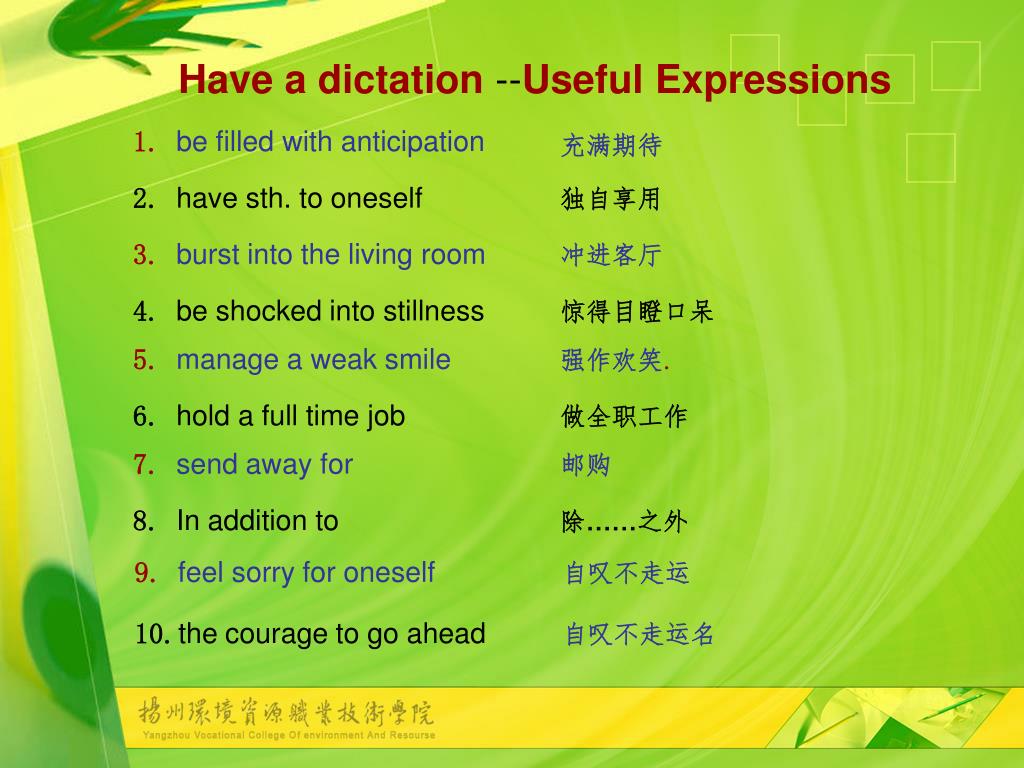 Have a dictation --Useful Expressions

1. be filled with anticipation 充满期待

2. have sth. to oneself 独自享用

3. burst into the living room 冲进客厅

4. be shocked into stillness 惊得目瞪口呆

5. manage a weak smile 强作欢笑.

6. hold a full time job 做全职工作

7. send away for 邮购

8. In addition to 除……之外

9. feel sorry for oneself 自叹不走运

10. the courage to go ahead 自叹不走运名

扬州環境資源職業技術學院
Yangzhou Vocational College Of environment And Resourse